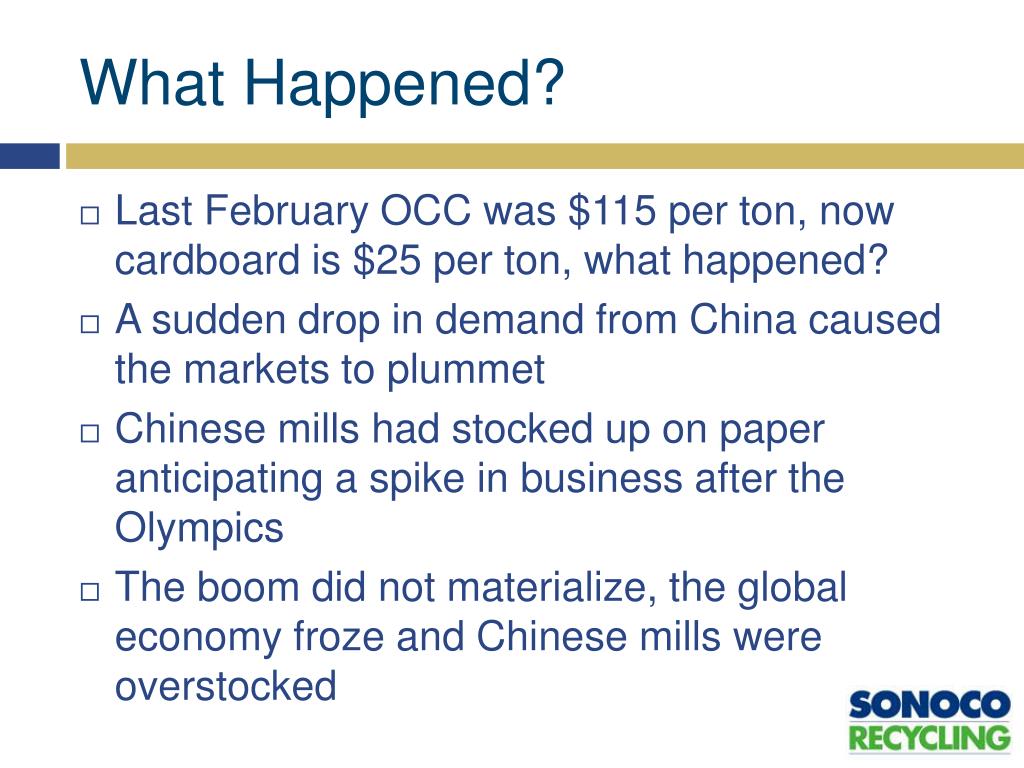 What Happened?

□ Last February OCC was \$115 per ton, now cardboard is \$25 per ton, what happened?

□ A sudden drop in demand from China caused the markets to plummet

□ Chinese mills had stocked up on paper anticipating a spike in business after the Olympics

□ The boom did not materialize, the global economy froze and Chinese mills were overstocked

SONOCO
RECYCLING